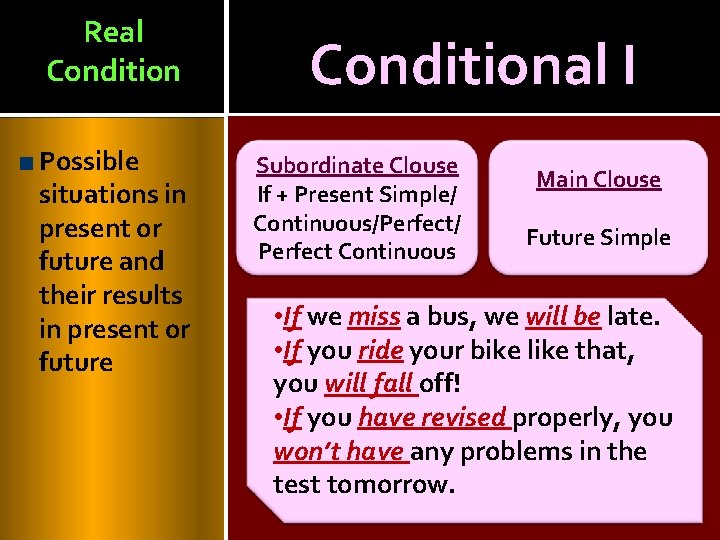 Real Condition

Conditional I

Possible situations in present or future and their results in present or future

Subordinate Clouse
If + Present Simple/ Continuous/Perfect/ Perfect Continuous

Main Clouse
Future Simple

•If we miss a bus, we will be late.
•If you ride your bike like that, you will fall off!
•If you have revised properly, you won't have any problems in the test tomorrow.